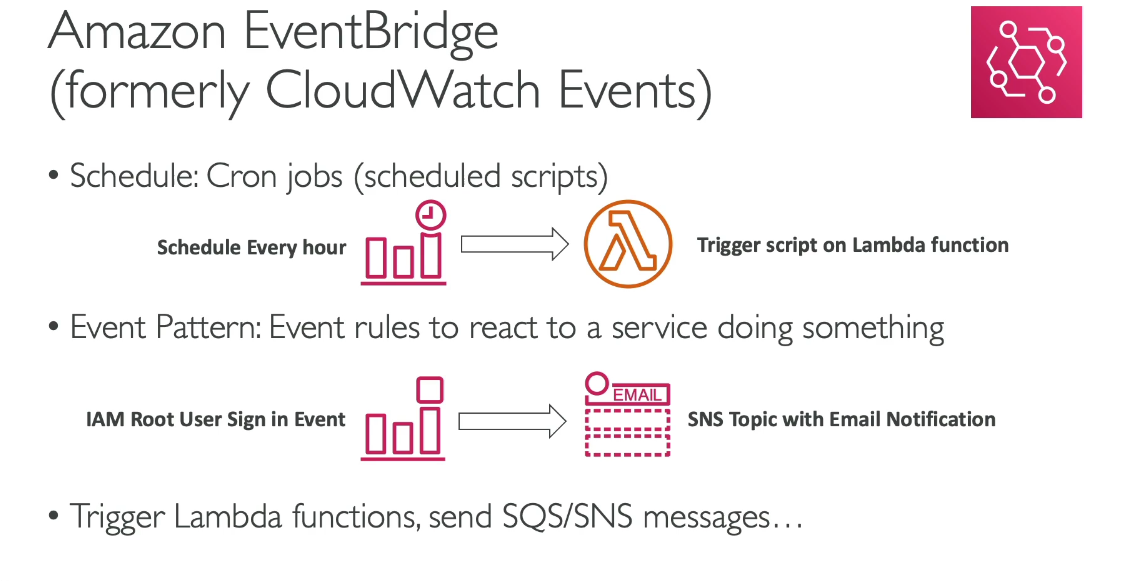 Amazon EventBridge
(formerly CloudWatch Events)

• Schedule: Cron jobs (scheduled scripts)

Schedule Every hour

Trigger script on Lambda function

• Event Pattern: Event rules to react to a service doing something

IAM Root User Sign in Event

EMAIL

SNS Topic with Email Notification

• Trigger Lambda functions, send SQS/SNS messages…